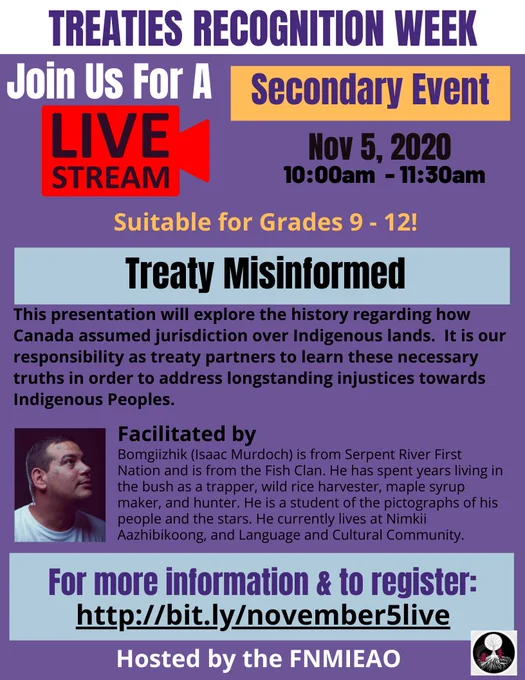 TREATIES RECOGNITION WEEK

Join Us For A

LIVE STREAM

Secondary Event

Nov 5, 2020
10:00am - 11:30am

Suitable for Grades 9 - 12!

Treaty Misinformed

This presentation will explore the history regarding how Canada assumed jurisdiction over Indigenous lands. It is our responsibility as treaty partners to learn these necessary truths in order to address longstanding injustices towards Indigenous Peoples.

Facilitated by

Bomgiizhik (Isaac Murdoch) is from Serpent River First Nation and is from the Fish Clan. He has spent years living in the bush as a trapper, wild rice harvester, maple syrup maker, and hunter. He is a student of the pictographs of his people and the stars. He currently lives at Nimkii Aazhibikoong, and Language and Cultural Community.

For more information & to register:
http://bit.ly/november5live

Hosted by the FNMIEAO